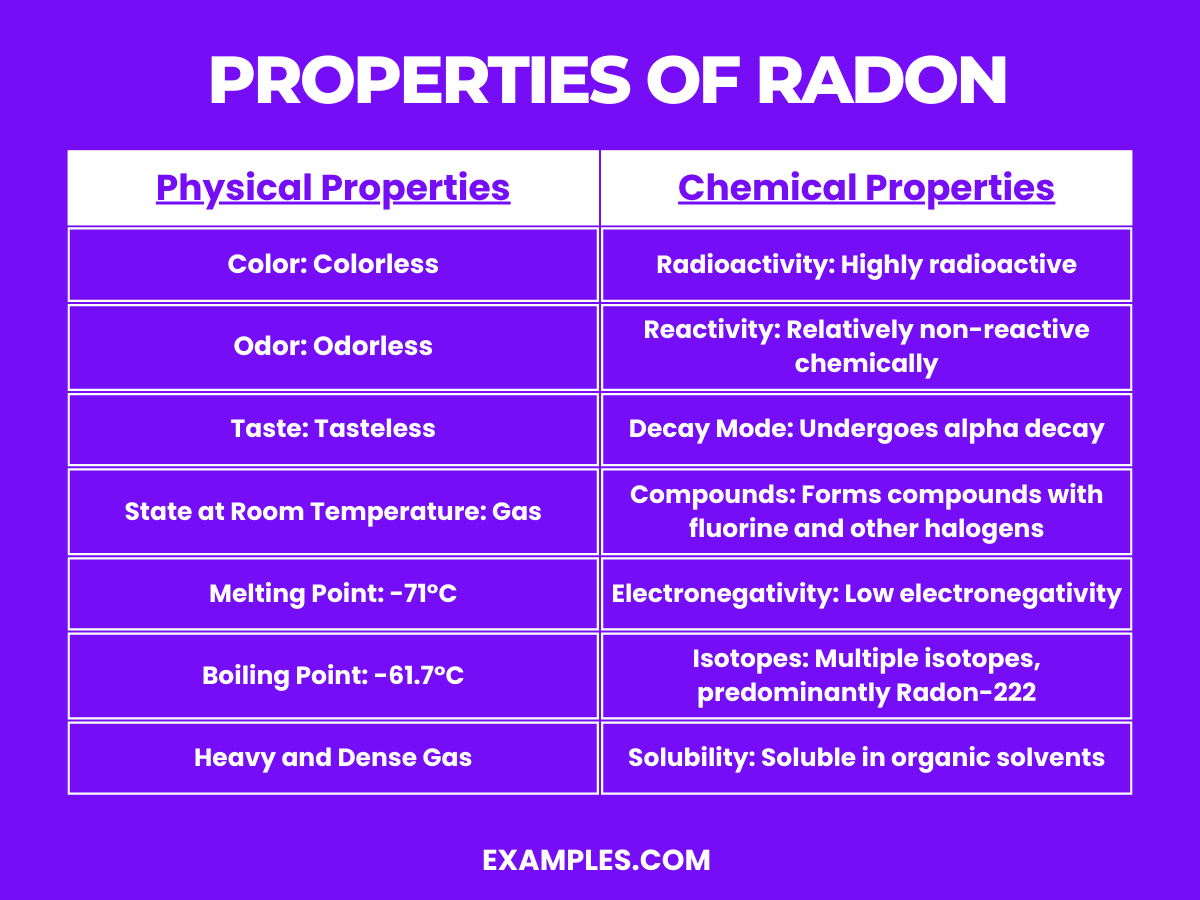 PROPERTIES OF RADON

| Physical Properties | Chemical Properties |
|---|---|
| Color: Colorless | Radioactivity: Highly radioactive |
| Odor: Odorless | Reactivity: Relatively non-reactive chemically |
| Taste: Tasteless | Decay Mode: Undergoes alpha decay |
| State at Room Temperature: Gas | Compounds: Forms compounds with fluorine and other halogens |
| Melting Point: -71°C | Electronegativity: Low electronegativity |
| Boiling Point: -61.7°C | Isotopes: Multiple isotopes, predominantly Radon-222 |
| Heavy and Dense Gas | Solubility: Soluble in organic solvents |

EXAMPLES.COM